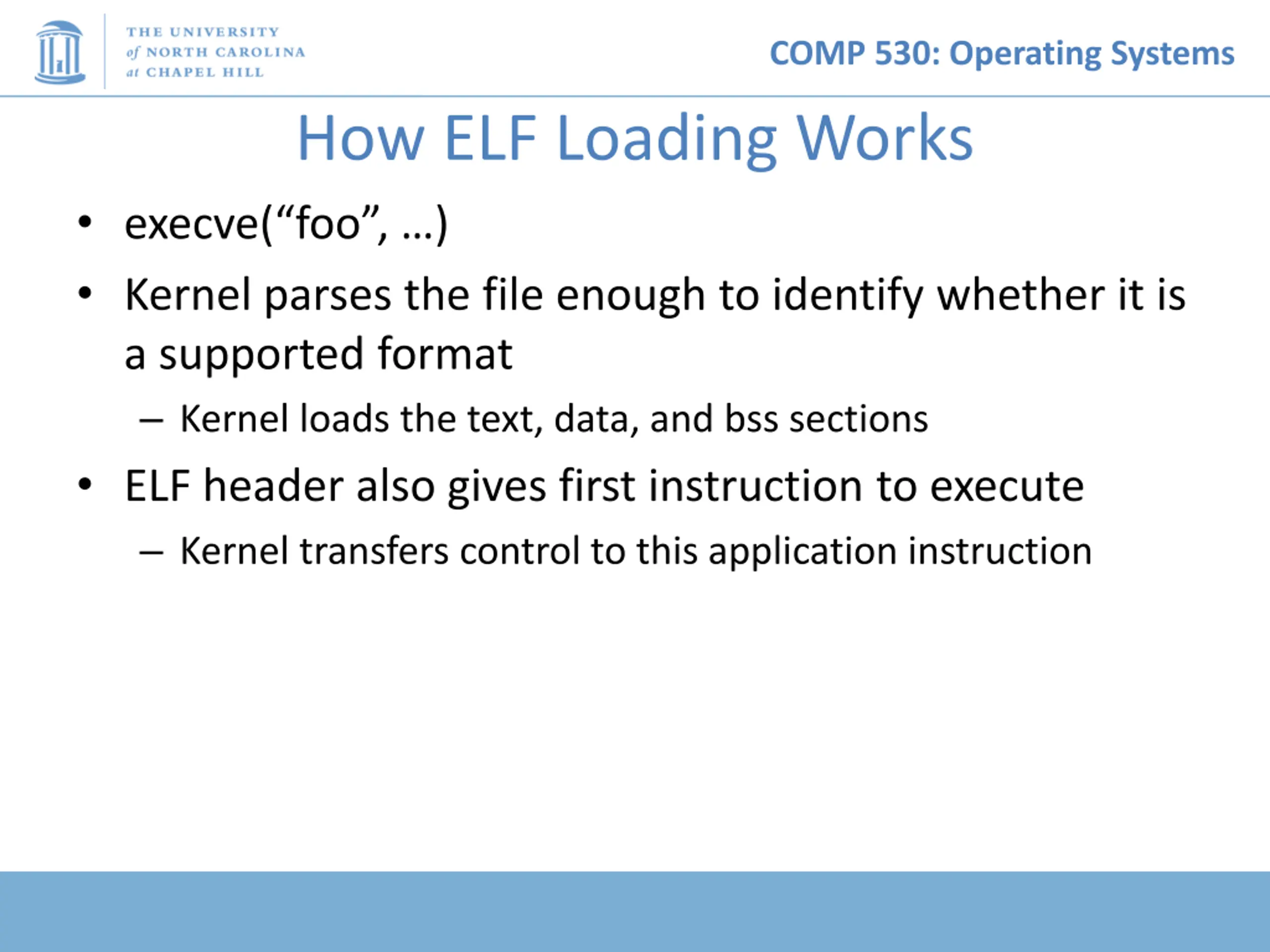 THE UNIVERSITY
of NORTH CAROLINA
at CHAPEL HILL

COMP 530: Operating Systems

How ELF Loading Works

• execve(“foo”, …)
• Kernel parses the file enough to identify whether it is a supported format
  – Kernel loads the text, data, and bss sections
• ELF header also gives first instruction to execute
  – Kernel transfers control to this application instruction